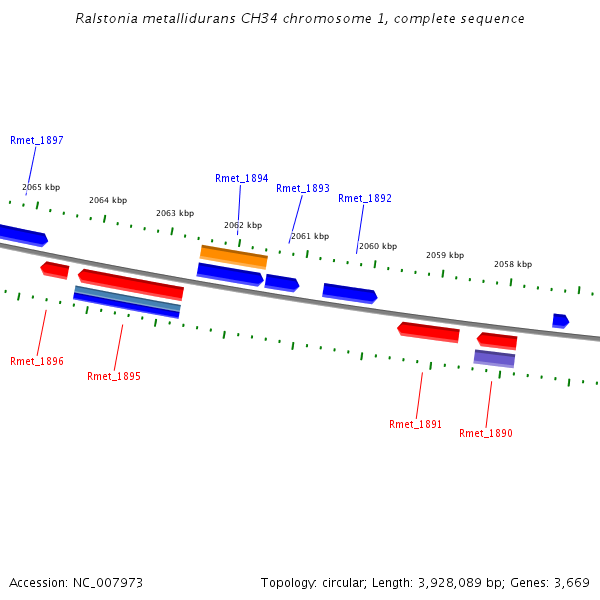 Ralstonia metallidurans CH34 chromosome 1, complete sequence

Rmet_1897

2065 kbp

2064 kbp

2063 kbp

Rmet_1894

2062 kbp

Rmet_1893

2061 kbp

Rmet_1892

2060 kbp

2059 kbp

2058 kbp

Rmet_1896

Rmet_1895

Rmet_1891

Rmet_1890

Accession: NC_007973

Topology: circular; Length: 3,928,089 bp; Genes: 3,669